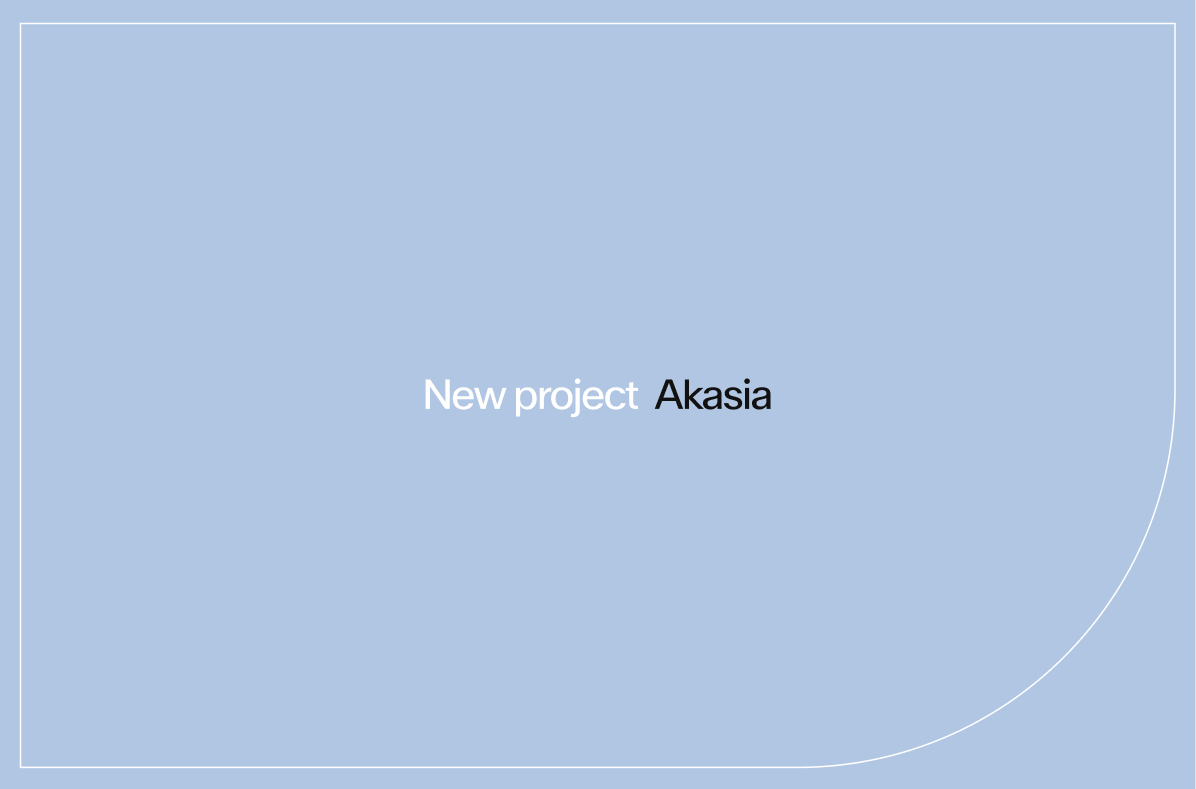 New project Akasia